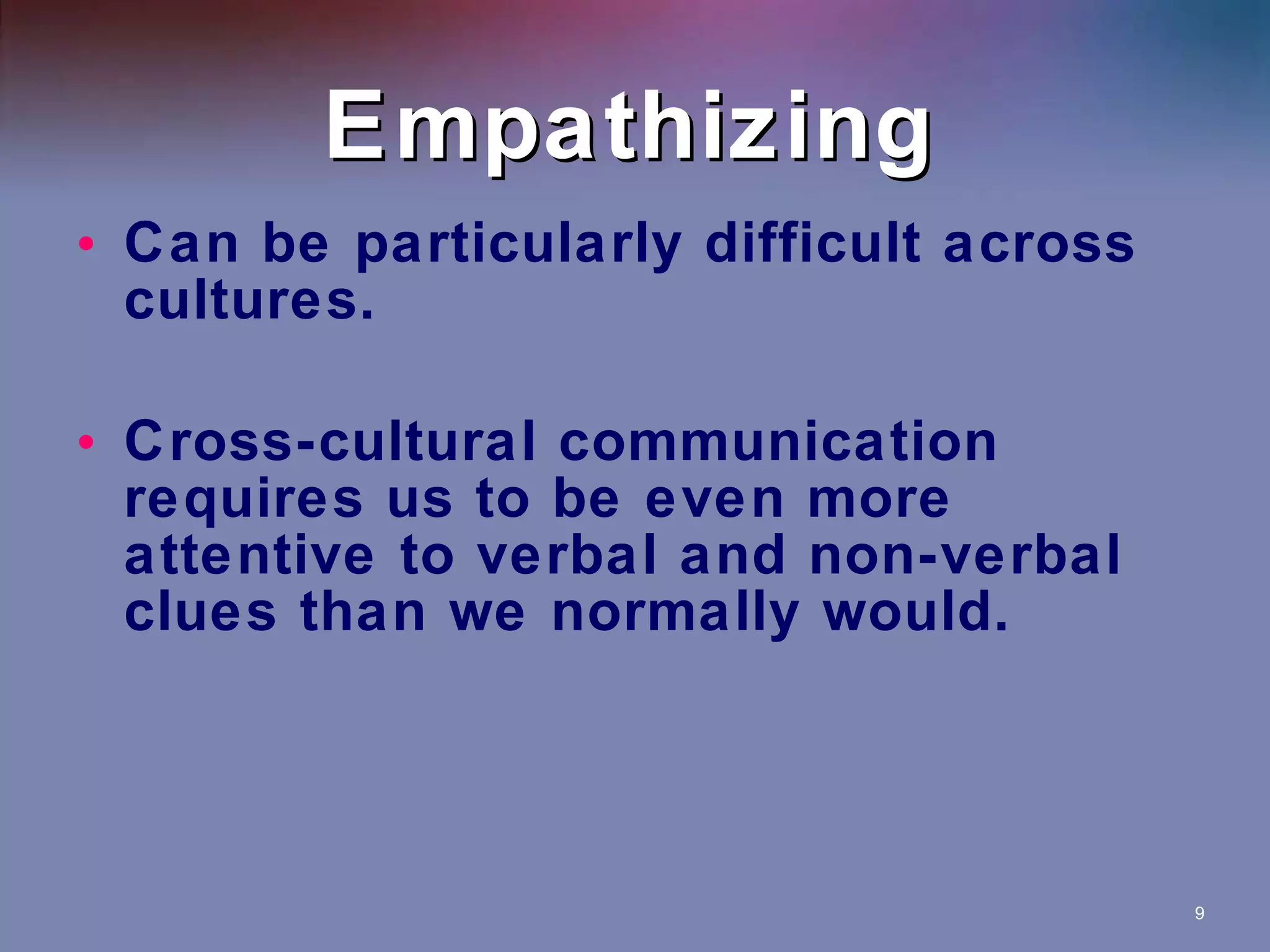 Empathizing

• Can be particularly difficult across cultures.

• Cross-cultural communication requires us to be even more attentive to verbal and non-verbal clues than we normally would.

9